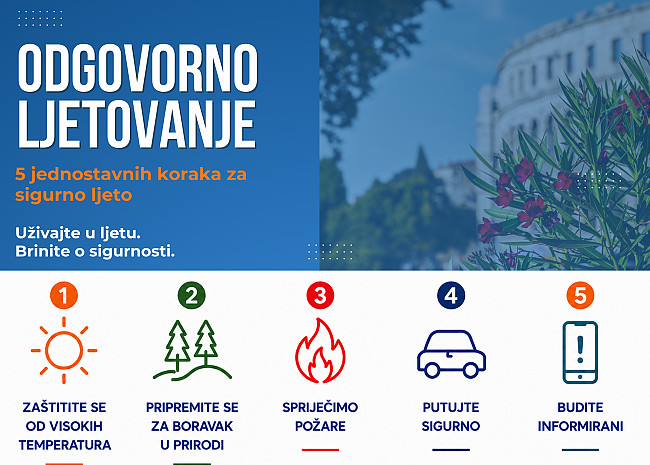 ODGOVORNO LJETOVANJE

5 jednostavnih koraka za sigurno ljeto

Uživajte u ljetu.
Brinite o sigurnosti.

1

ZAŠTITITE SE OD VISOKIH TEMPERATURA

2

PRIPREMITE SE ZA BORAVAK U PRIRODI

3

SPRIJEČIMO POŽARE

4

PUTUJTE SIGURNO

5

BUDITE INFORMIRANI